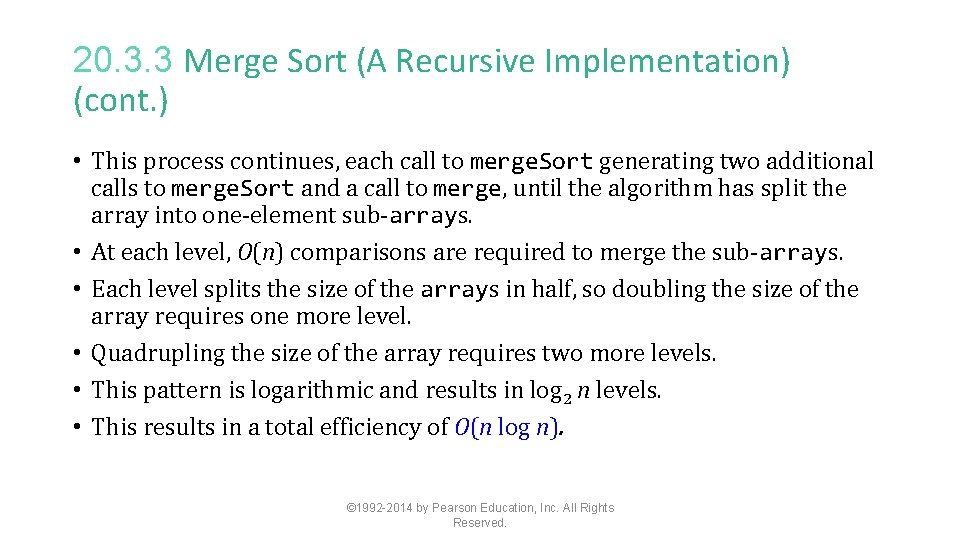 20.3.3 Merge Sort (A Recursive Implementation) (cont.)

• This process continues, each call to merge.Sort generating two additional calls to merge.Sort and a call to merge, until the algorithm has split the array into one-element sub-arrays.
• At each level, $O(n)$ comparisons are required to merge the sub-arrays.
• Each level splits the size of the arrays in half, so doubling the size of the array requires one more level.
• Quadrupling the size of the array requires two more levels.
• This pattern is logarithmic and results in $\log_2 n$ levels.
• This results in a total efficiency of $O(n \log n)$.

©1992-2014 by Pearson Education, Inc. All Rights Reserved.